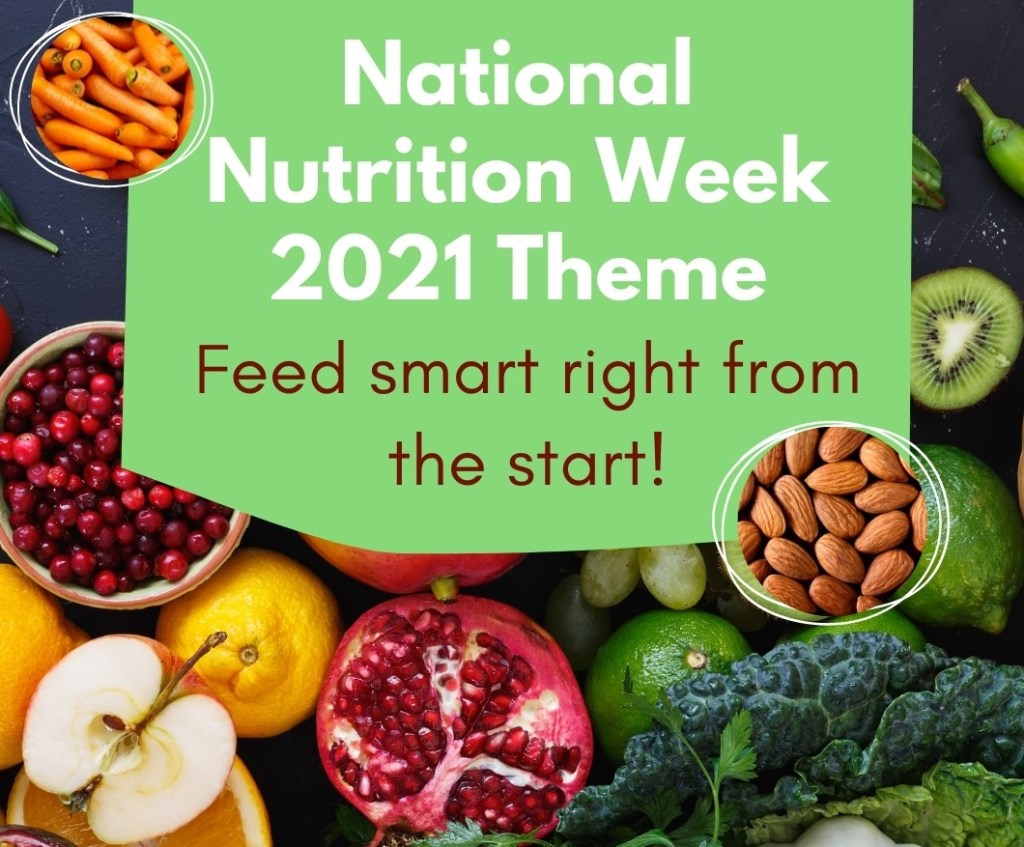 National Nutrition Week 2021 Theme

Feed smart right from the start!